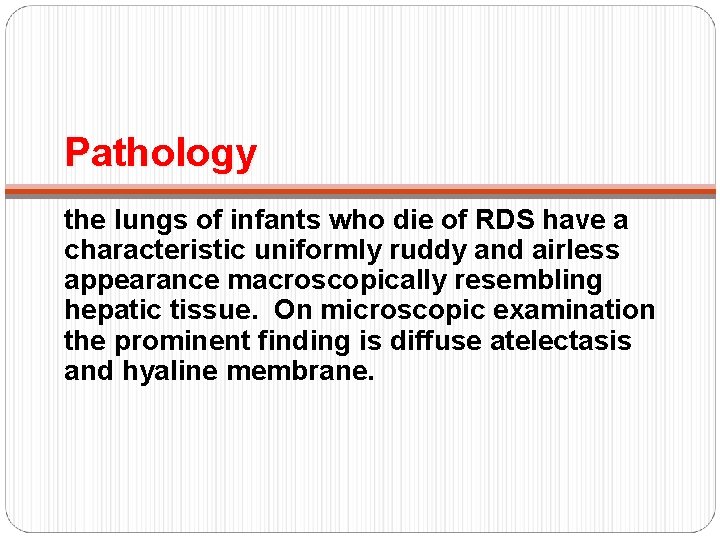 Pathology

the lungs of infants who die of RDS have a characteristic uniformly ruddy and airless appearance macroscopically resembling hepatic tissue. On microscopic examination the prominent finding is diffuse atelectasis and hyaline membrane.